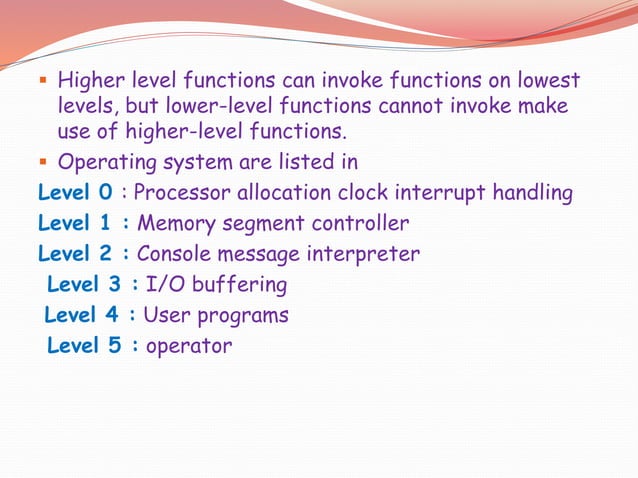 ▪ Higher level functions can invoke functions on lowest levels, but lower-level functions cannot invoke make use of higher-level functions.

▪ Operating system are listed in

Level 0 : Processor allocation clock interrupt handling

Level 1 : Memory segment controller

Level 2 : Console message interpreter

Level 3 : I/O buffering

Level 4 : User programs

Level 5 : operator